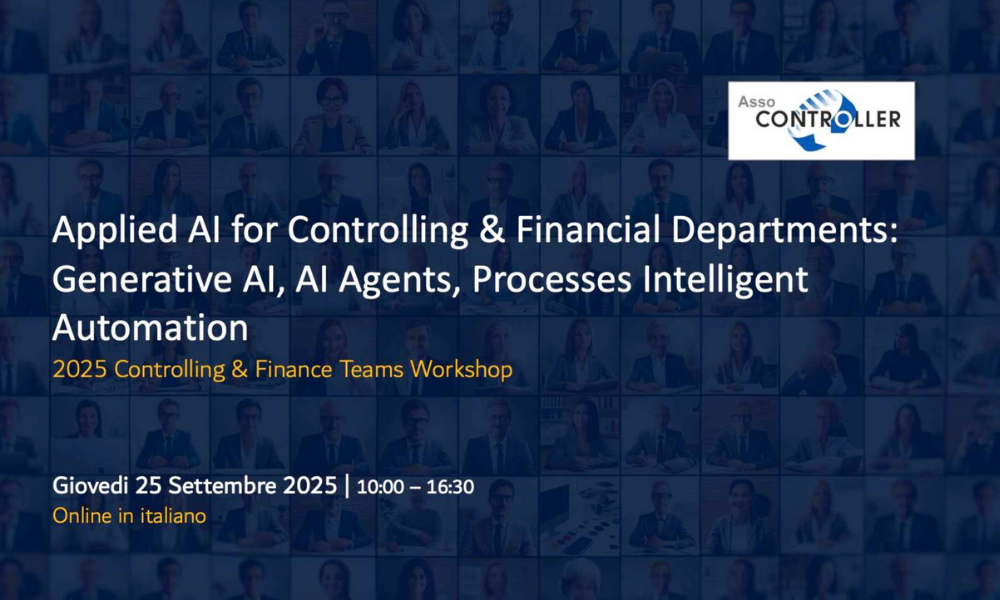 Asso CONTROLLER

Applied AI for Controlling & Financial Departments: Generative AI, AI Agents, Processes Intelligent Automation

2025 Controlling & Finance Teams Workshop

Giovedì 25 Settembre 2025 | 10:00 – 16:30

Online in italiano